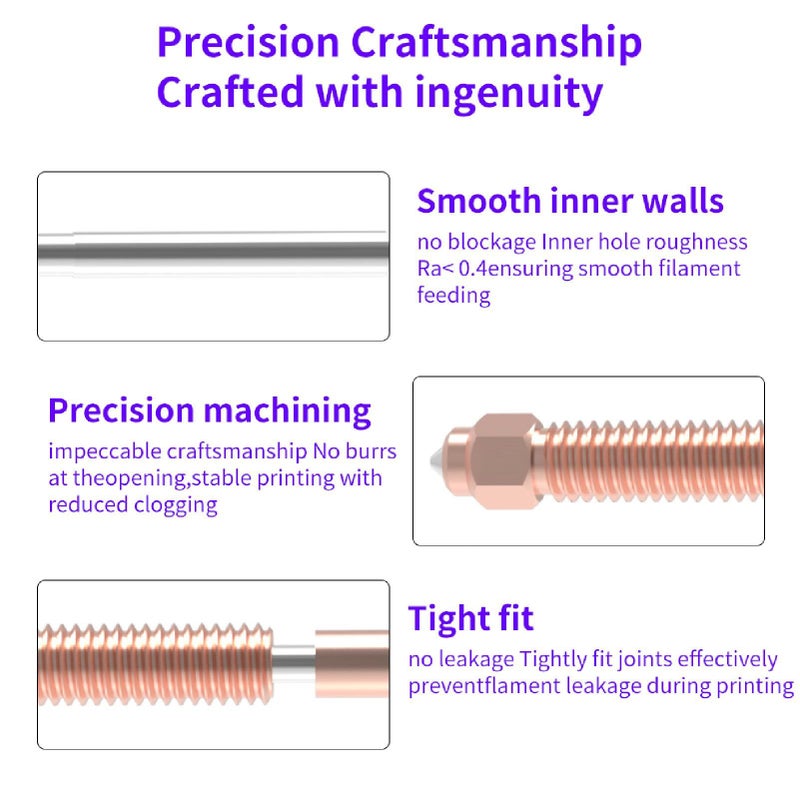 Precision Craftsmanship
Crafted with ingenuity

Smooth inner walls
no blockage Inner hole roughness Ra< 0.4ensuring smooth filament feeding

Precision machining
impeccable craftsmanship No burrs at theopening,stable printing with reduced clogging

Tight fit
no leakage Tightly fit joints effectively preventflament leakage during printing